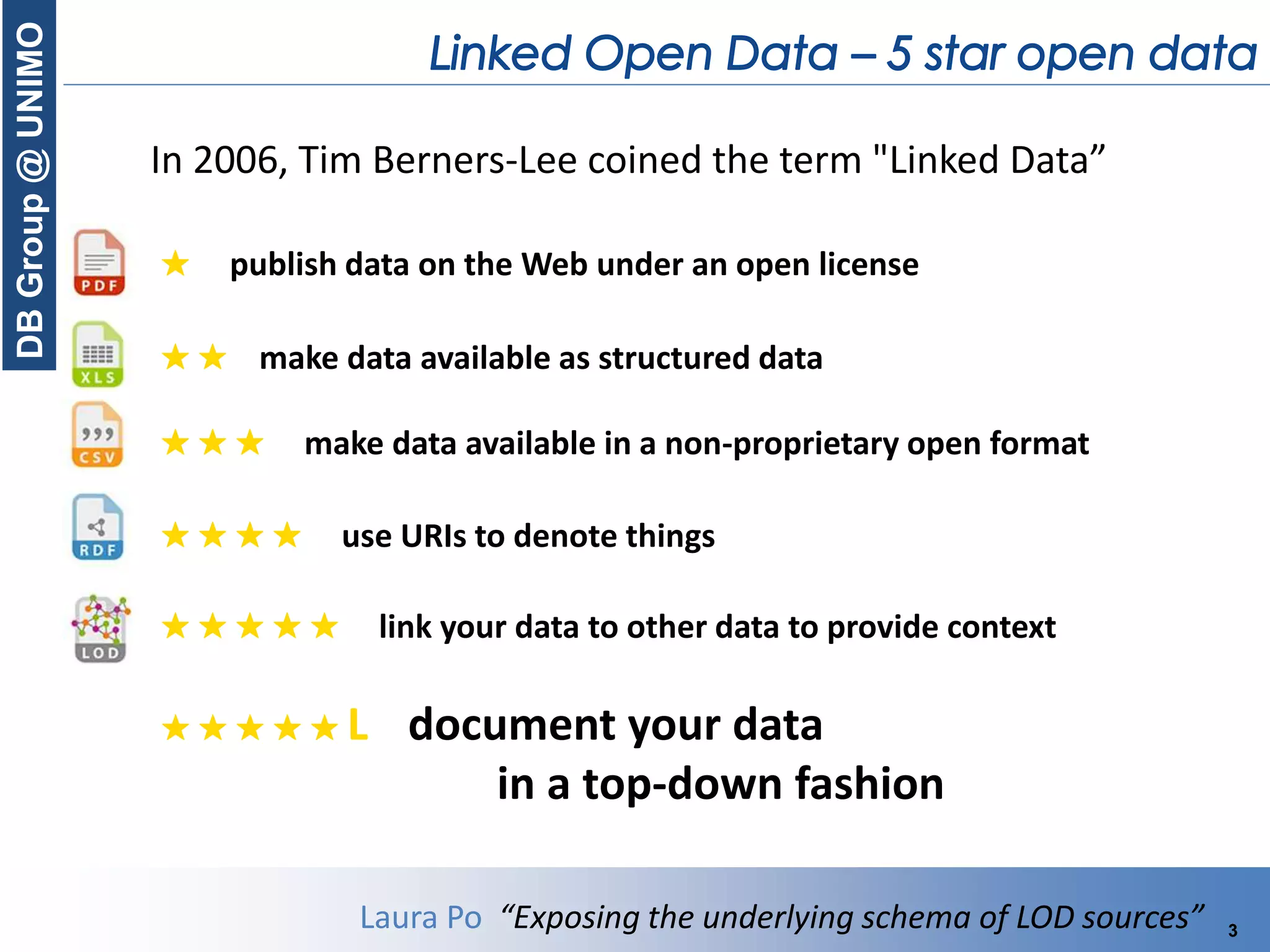 DB Group @ UNIMO

Linked Open Data – 5 star open data

In 2006, Tim Berners-Lee coined the term "Linked Data”

PDF ★ publish data on the Web under an open license

XLS ★★ make data available as structured data

CSV ★★★ make data available in a non-proprietary open format

RDF ★★★★ use URIs to denote things

LOD ★★★★★ link your data to other data to provide context

★★★★★L document your data in a top-down fashion

Laura Po “Exposing the underlying schema of LOD sources” 3